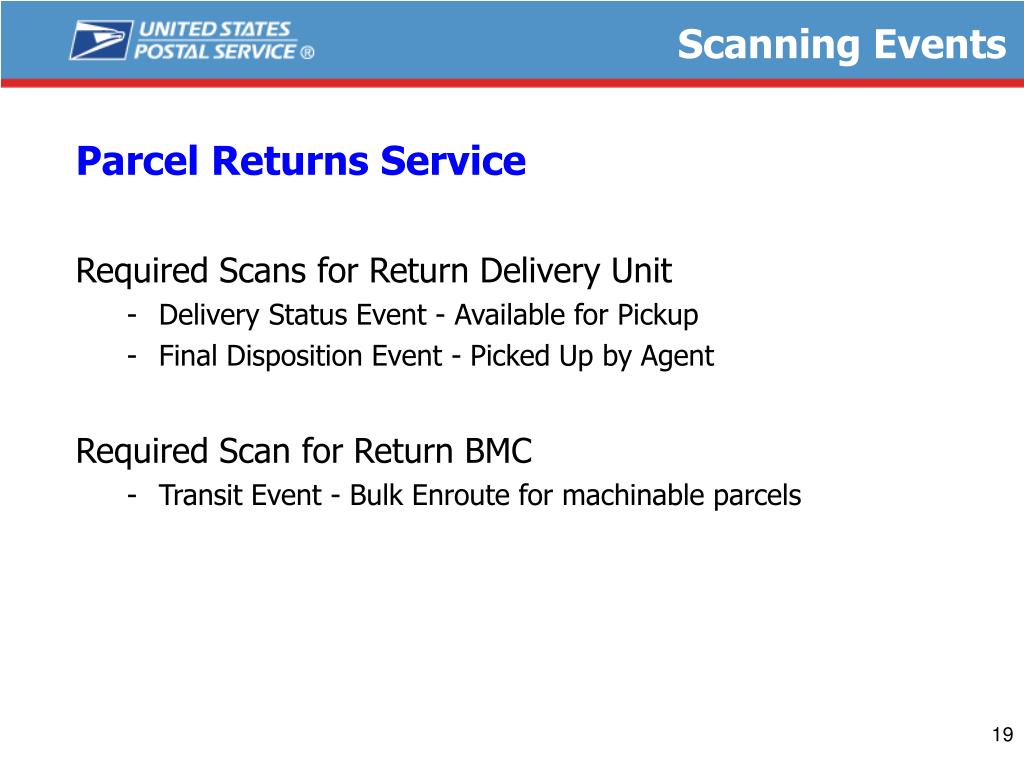 UNITED STATES POSTAL SERVICE ®

Scanning Events

Parcel Returns Service

Required Scans for Return Delivery Unit
- Delivery Status Event - Available for Pickup
- Final Disposition Event - Picked Up by Agent

Required Scan for Return BMC
- Transit Event - Bulk Enroute for machinable parcels

19